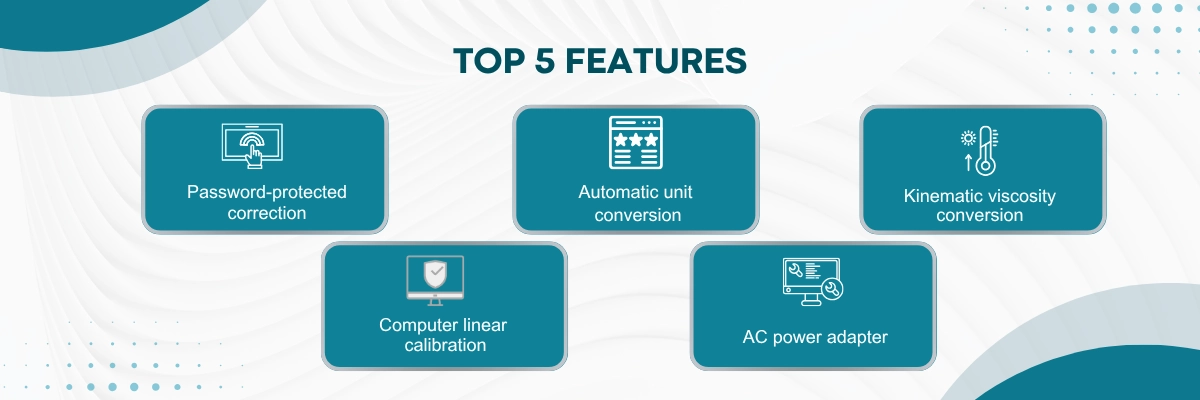 TOP 5 FEATURES

Password-protected correction

Automatic unit conversion

Kinematic viscosity conversion

Computer linear calibration

AC power adapter